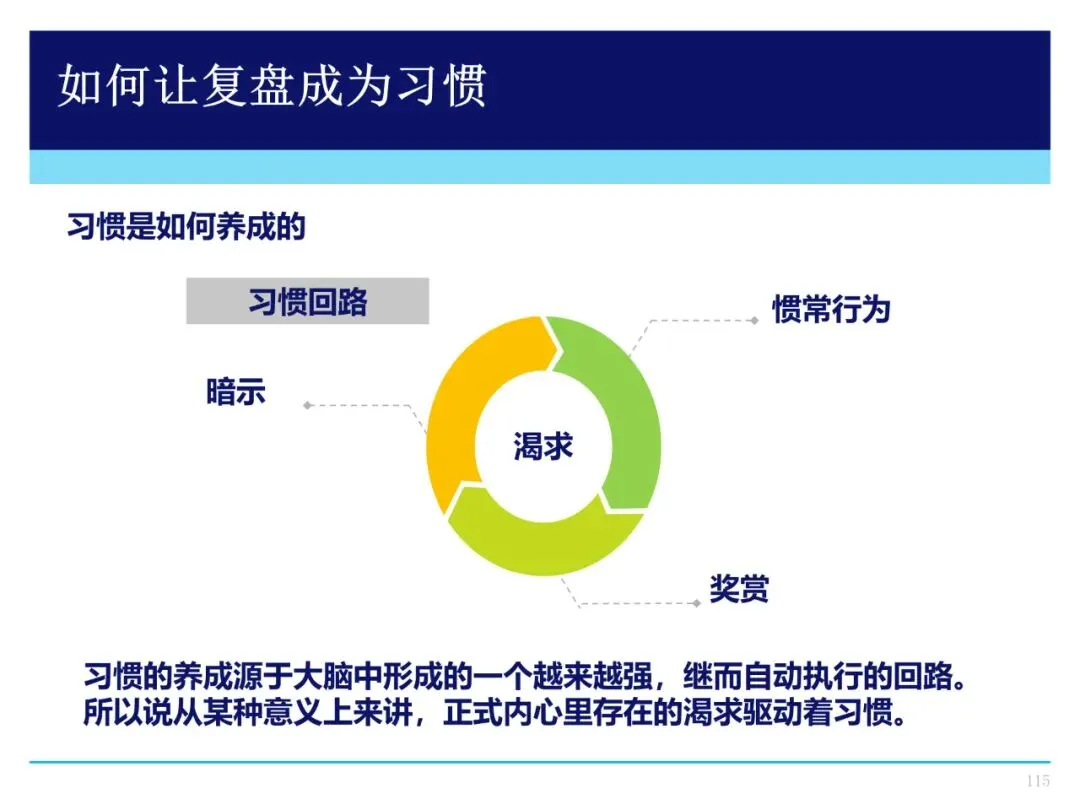 如何让复盘成为习惯

习惯是如何养成的

习惯回路

惯常行为

暗示

渴求

奖赏

习惯的养成源于大脑中形成的一个越来越强，继而自动执行的回路。所以说从某种意义上来讲，正式内心里存在的渴求驱动着习惯。

115